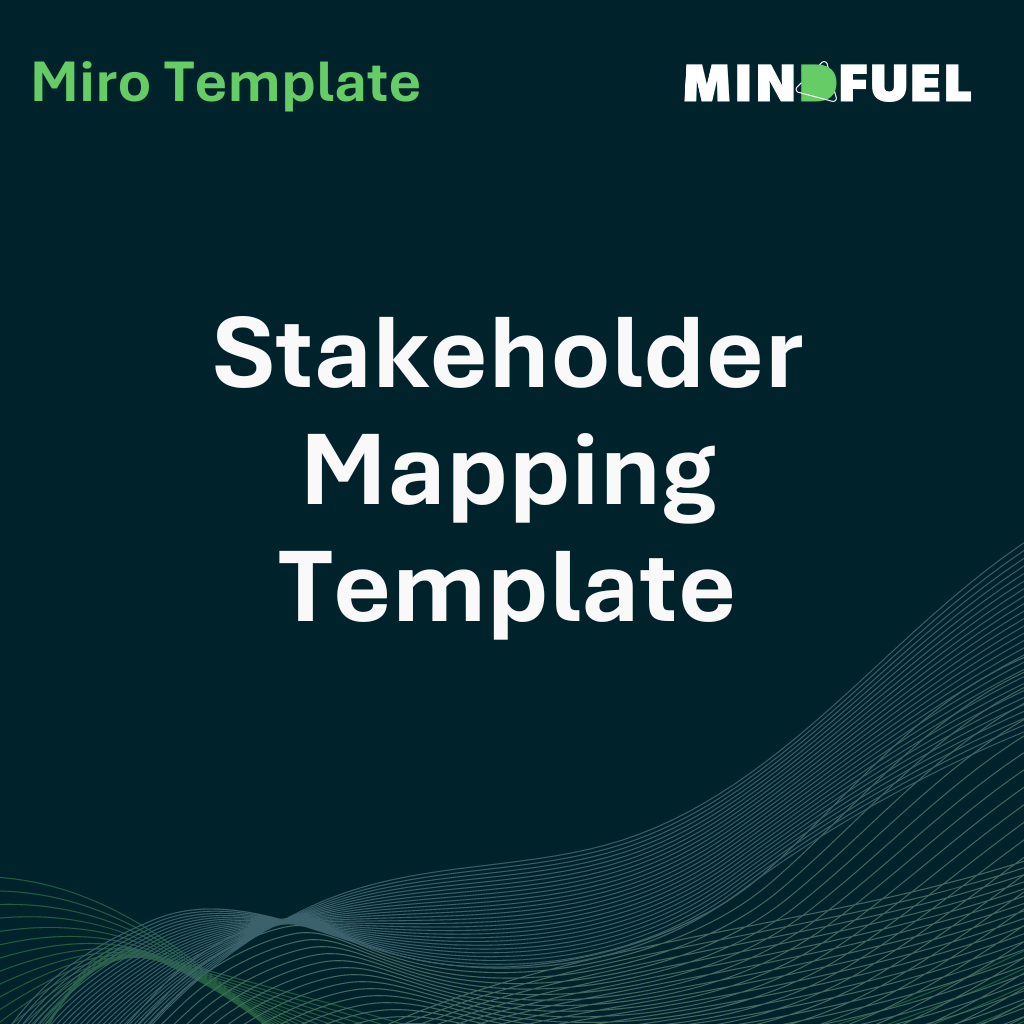 Miro Template

MINDFUEL

Stakeholder Mapping Template